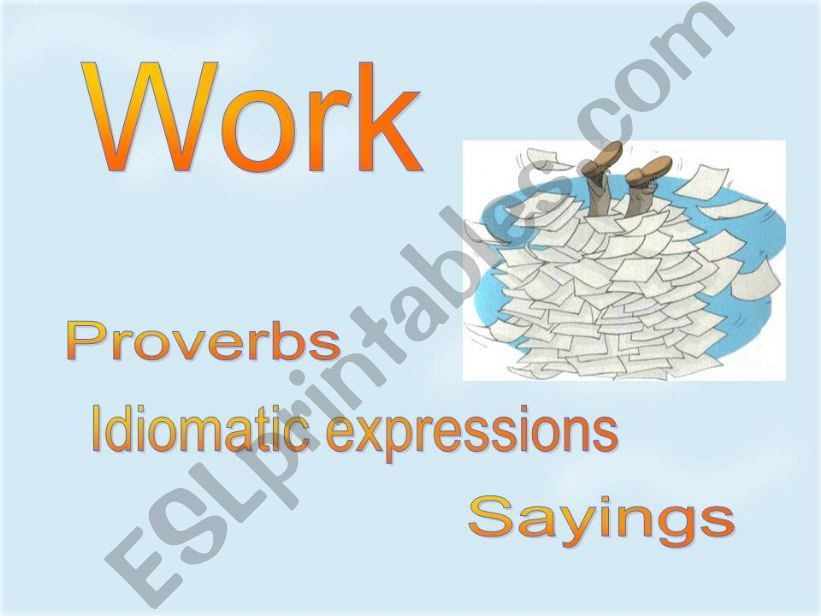 Work

Proverbs

Idiomatic expressions

Sayings

ESLprintables.com